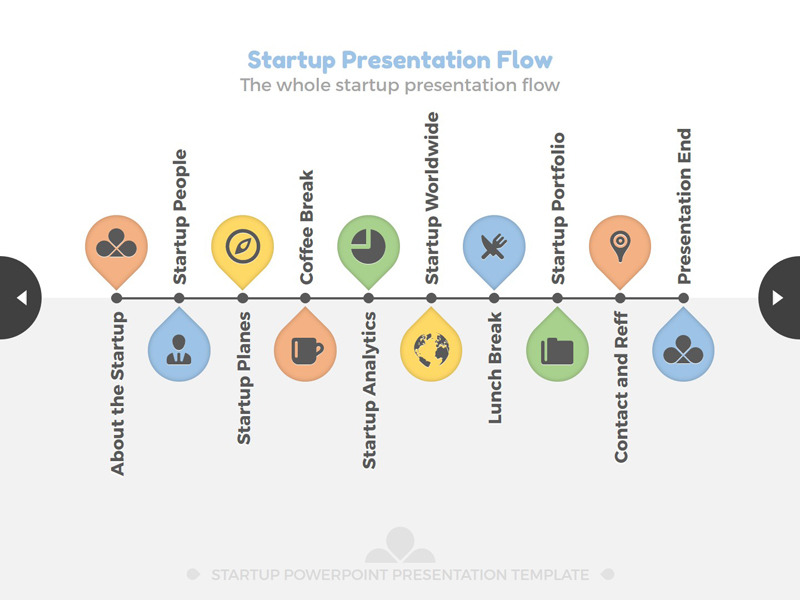 Startup Presentation Flow
The whole startup presentation flow

About the Startup
Startup People
Startup Planes
Coffee Break
Startup Analytics
Startup Worldwide
Lunch Break
Startup Portfolio
Contact and Reff
Presentation End

STARTUP POWERPOINT PRESENTATION TEMPLATE